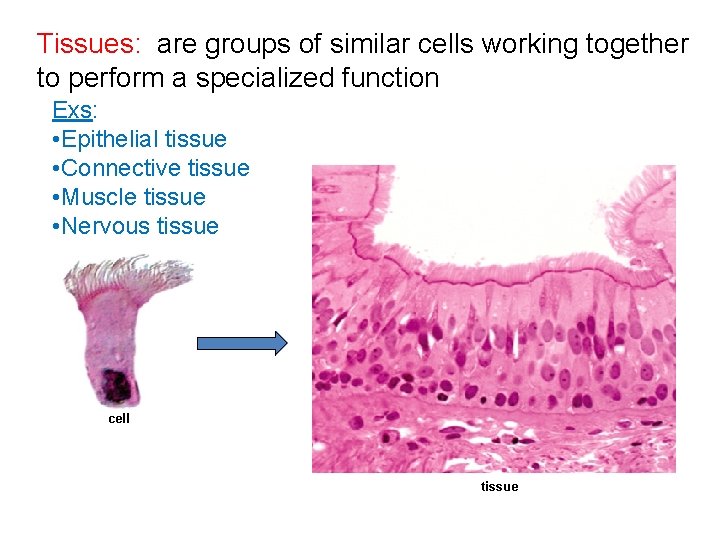 Tissues: are groups of similar cells working together to perform a specialized function

Exs:
•Epithelial tissue
•Connective tissue
•Muscle tissue
•Nervous tissue

cell

tissue